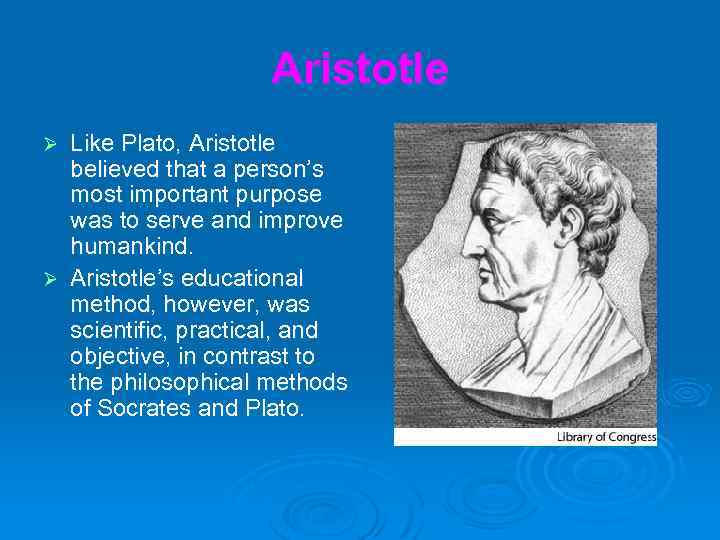 Aristotle

➢ Like Plato, Aristotle believed that a person's most important purpose was to serve and improve humankind.

➢ Aristotle's educational method, however, was scientific, practical, and objective, in contrast to the philosophical methods of Socrates and Plato.

Library of Congress